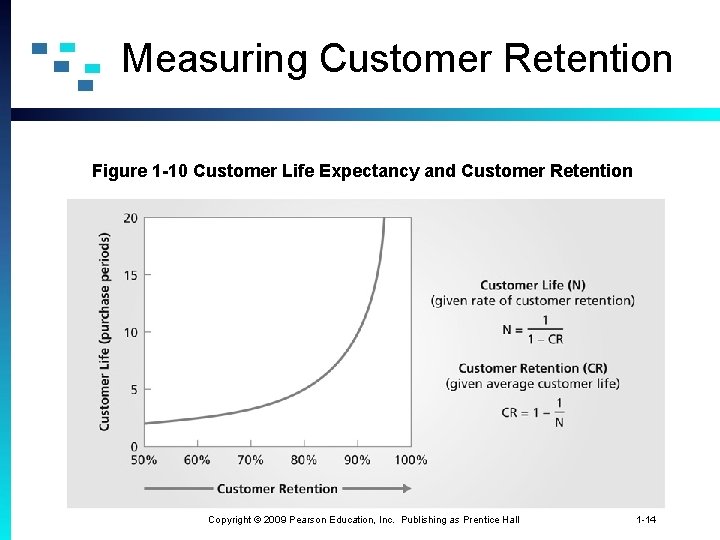 Measuring Customer Retention

Figure 1-10 Customer Life Expectancy and Customer Retention

Customer Life (purchase periods)

20
15
10
5
0

50% 60% 70% 80% 90% 100%

Customer Retention

Customer Life (N)
(given rate of customer retention)

$N = \frac{1}{1 - CR}$

Customer Retention (CR)
(given average customer life)

$CR = 1 - \frac{1}{N}$

Copyright © 2009 Pearson Education, Inc. Publishing as Prentice Hall

1-14